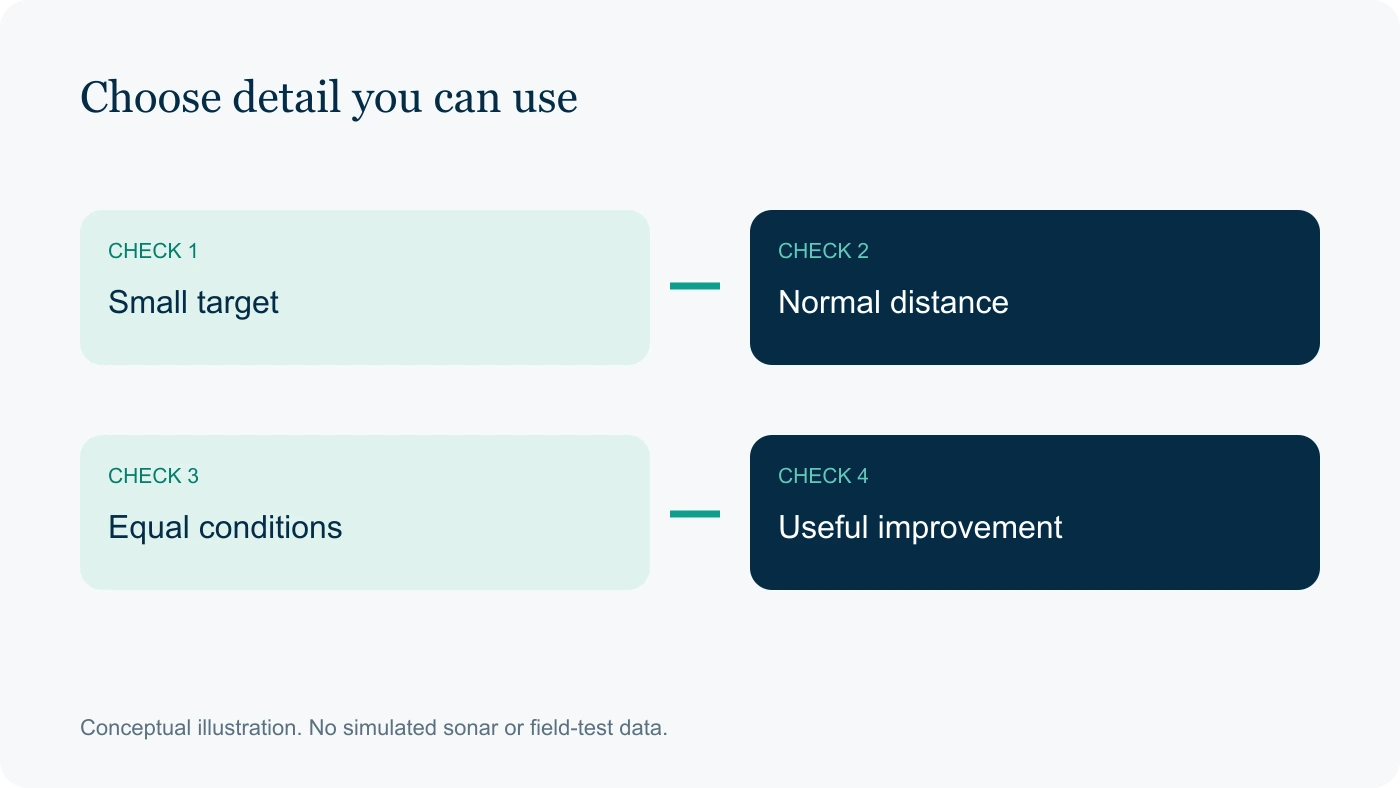 Choose detail you can use

CHECK 1
Small target

CHECK 2
Normal distance

CHECK 3
Equal conditions

CHECK 4
Useful improvement

Conceptual illustration. No simulated sonar or field-test data.